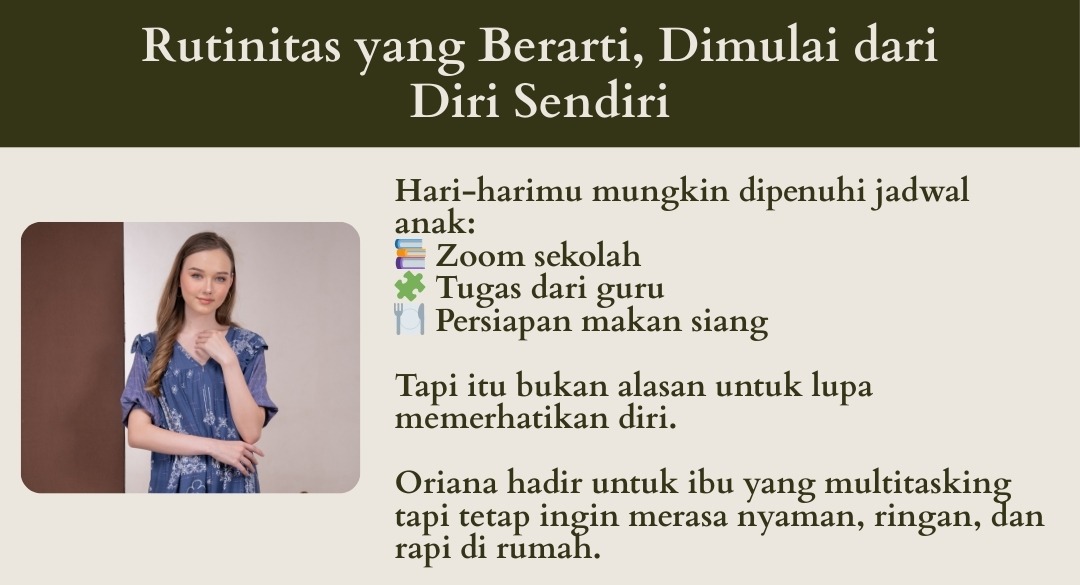 Rutinitas yang Berarti, Dimulai dari Diri Sendiri

Hari-harimu mungkin dipenuhi jadwal anak:
📚 Zoom sekolah
🧩 Tugas dari guru
🍽️ Persiapan makan siang

Tapi itu bukan alasan untuk lupa memerhatikan diri.

Oriana hadir untuk ibu yang multitasking tapi tetap ingin merasa nyaman, ringan, dan rapi di rumah.